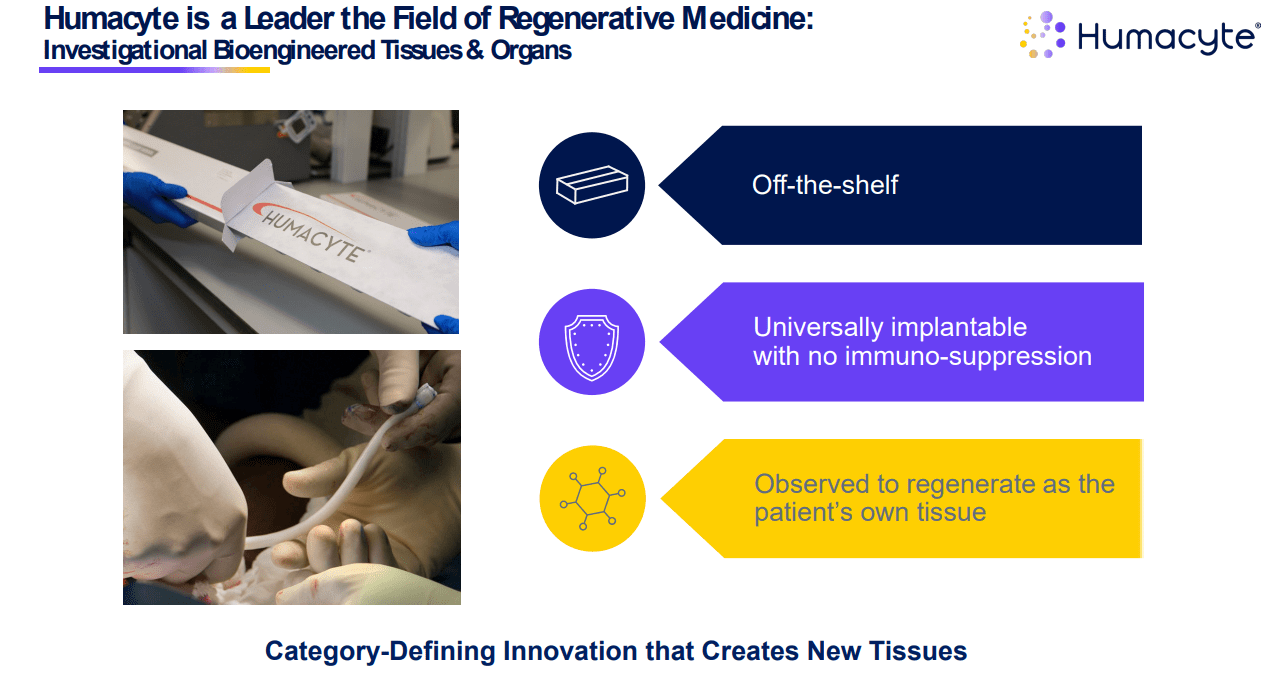 Humacyte is a Leader the Field of Regenerative Medicine:
Investigational Bioengineered Tissues & Organs

Humacyte®

HUMACYTE

Off-the-shelf

Universally implantable with no immuno-suppression

Observed to regenerate as the patient's own tissue

Category-Defining Innovation that Creates New Tissues